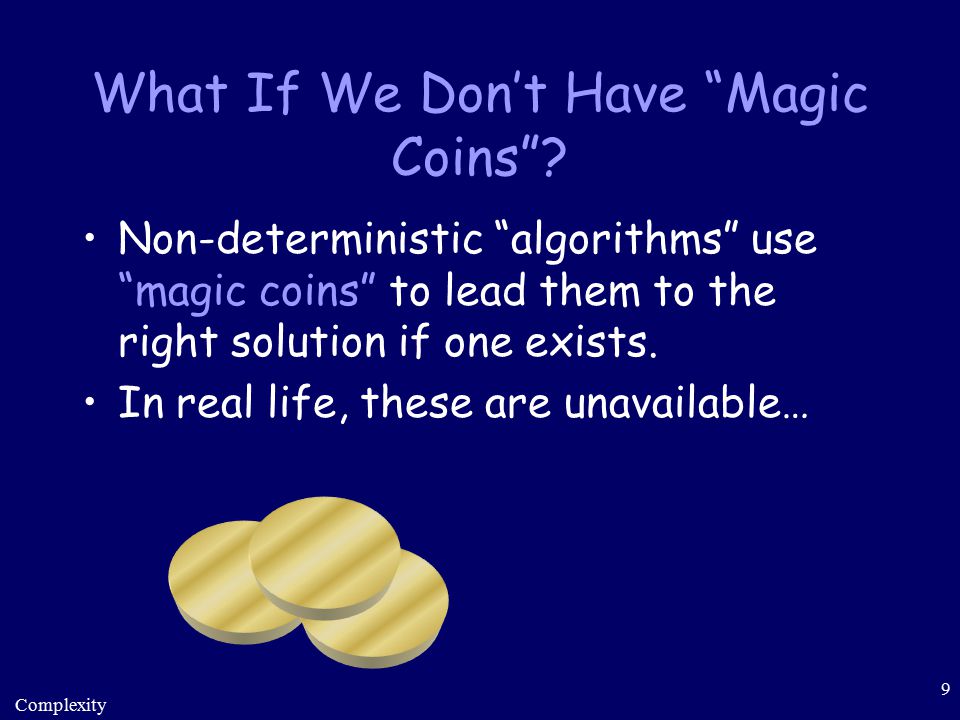 What If We Don't Have "Magic Coins"?

• Non-deterministic "algorithms" use "magic coins" to lead them to the right solution if one exists.
• In real life, these are unavailable…

Complexity

9